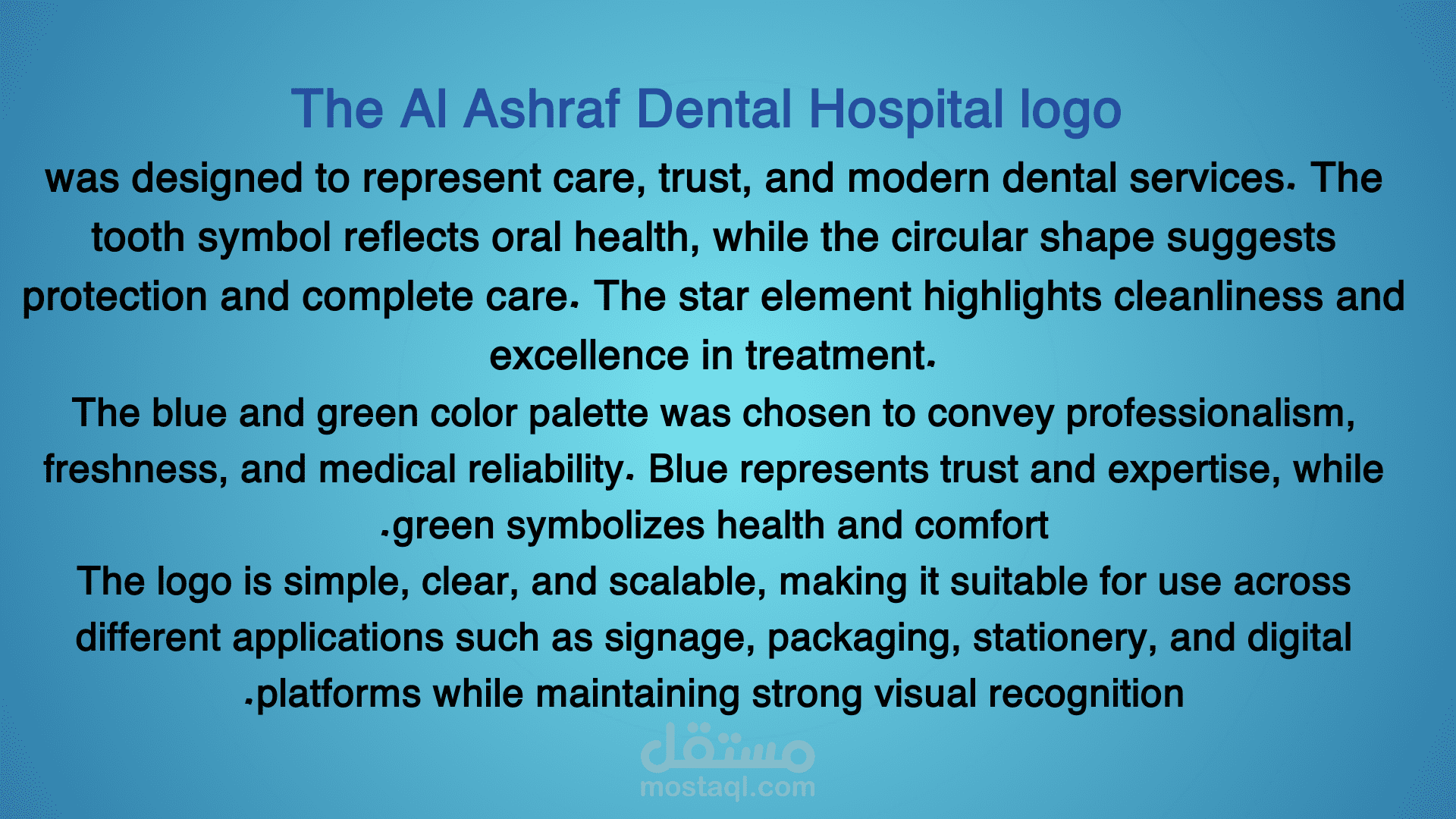 The Al Ashraf Dental Hospital logo

was designed to represent care, trust, and modern dental services. The tooth symbol reflects oral health, while the circular shape suggests protection and complete care. The star element highlights cleanliness and excellence in treatment.

The blue and green color palette was chosen to convey professionalism, freshness, and medical reliability. Blue represents trust and expertise, while .green symbolizes health and comfort

The logo is simple, clear, and scalable, making it suitable for use across different applications such as signage, packaging, stationery, and digital .platforms while maintaining strong visual recognition

مستقل
mostaql.com